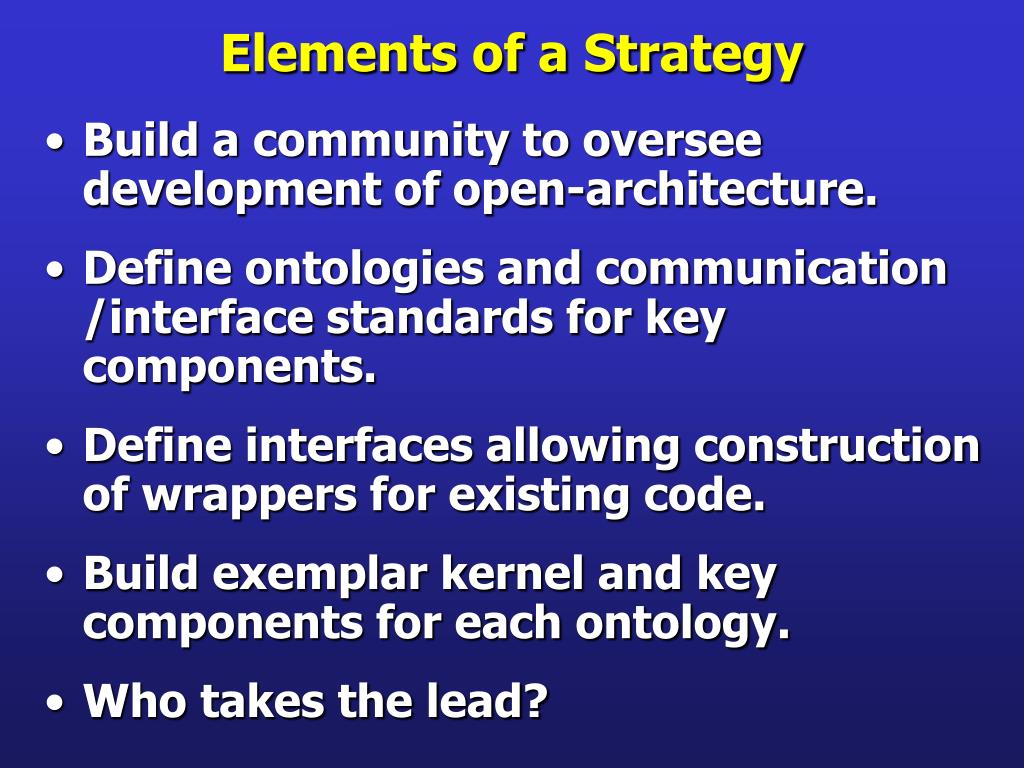 Elements of a Strategy

• Build a community to oversee development of open-architecture.

• Define ontologies and communication /interface standards for key components.

• Define interfaces allowing construction of wrappers for existing code.

• Build exemplar kernel and key components for each ontology.

• Who takes the lead?